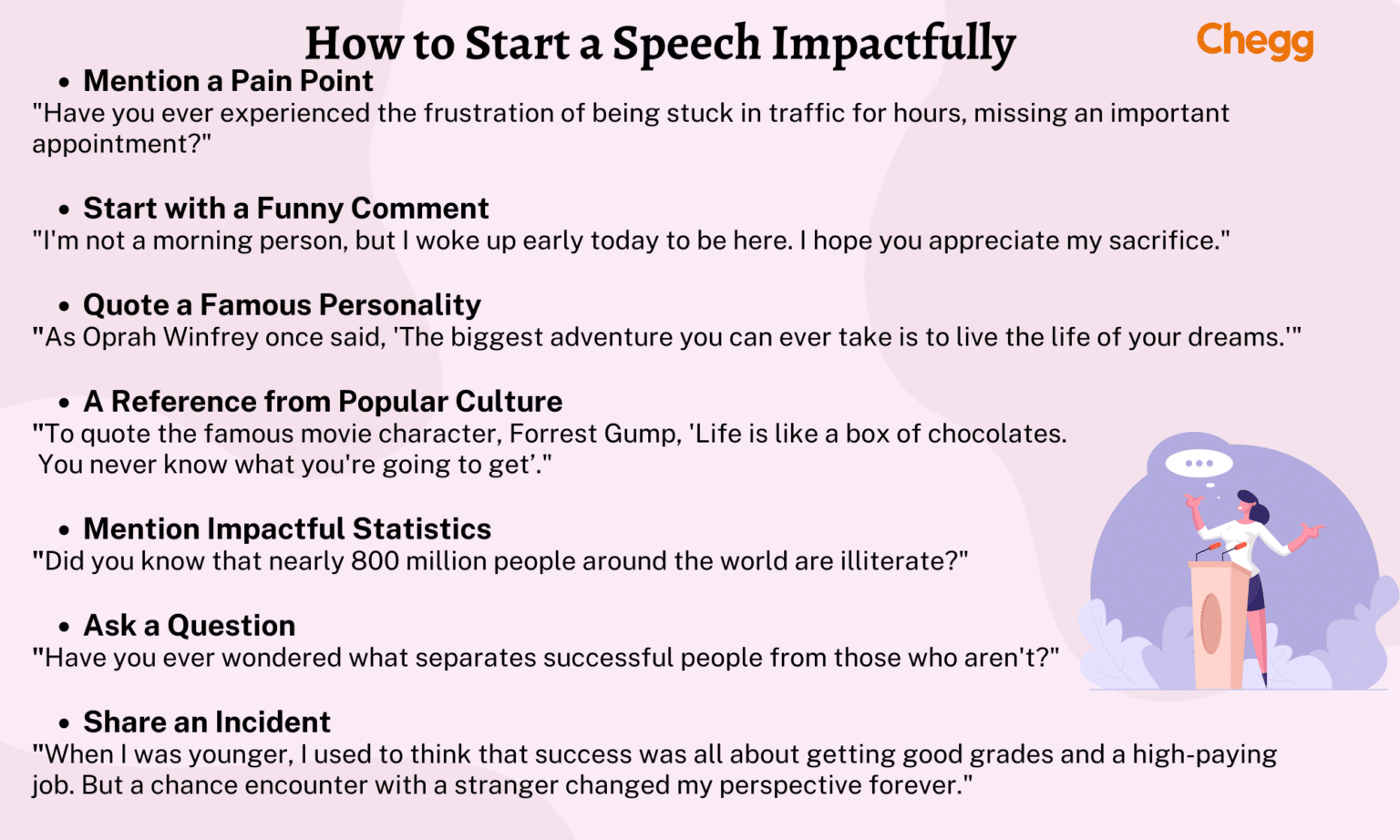 How to Start a Speech Impactfully

Chegg

• Mention a Pain Point
"Have you ever experienced the frustration of being stuck in traffic for hours, missing an important appointment?"

• Start with a Funny Comment
"I'm not a morning person, but I woke up early today to be here. I hope you appreciate my sacrifice."

• Quote a Famous Personality
"As Oprah Winfrey once said, 'The biggest adventure you can ever take is to live the life of your dreams.'"

• A Reference from Popular Culture
"To quote the famous movie character, Forrest Gump, 'Life is like a box of chocolates. You never know what you're going to get'."

• Mention Impactful Statistics
"Did you know that nearly 800 million people around the world are illiterate?"

• Ask a Question
"Have you ever wondered what separates successful people from those who aren't?"

• Share an Incident
"When I was younger, I used to think that success was all about getting good grades and a high-paying job. But a chance encounter with a stranger changed my perspective forever."